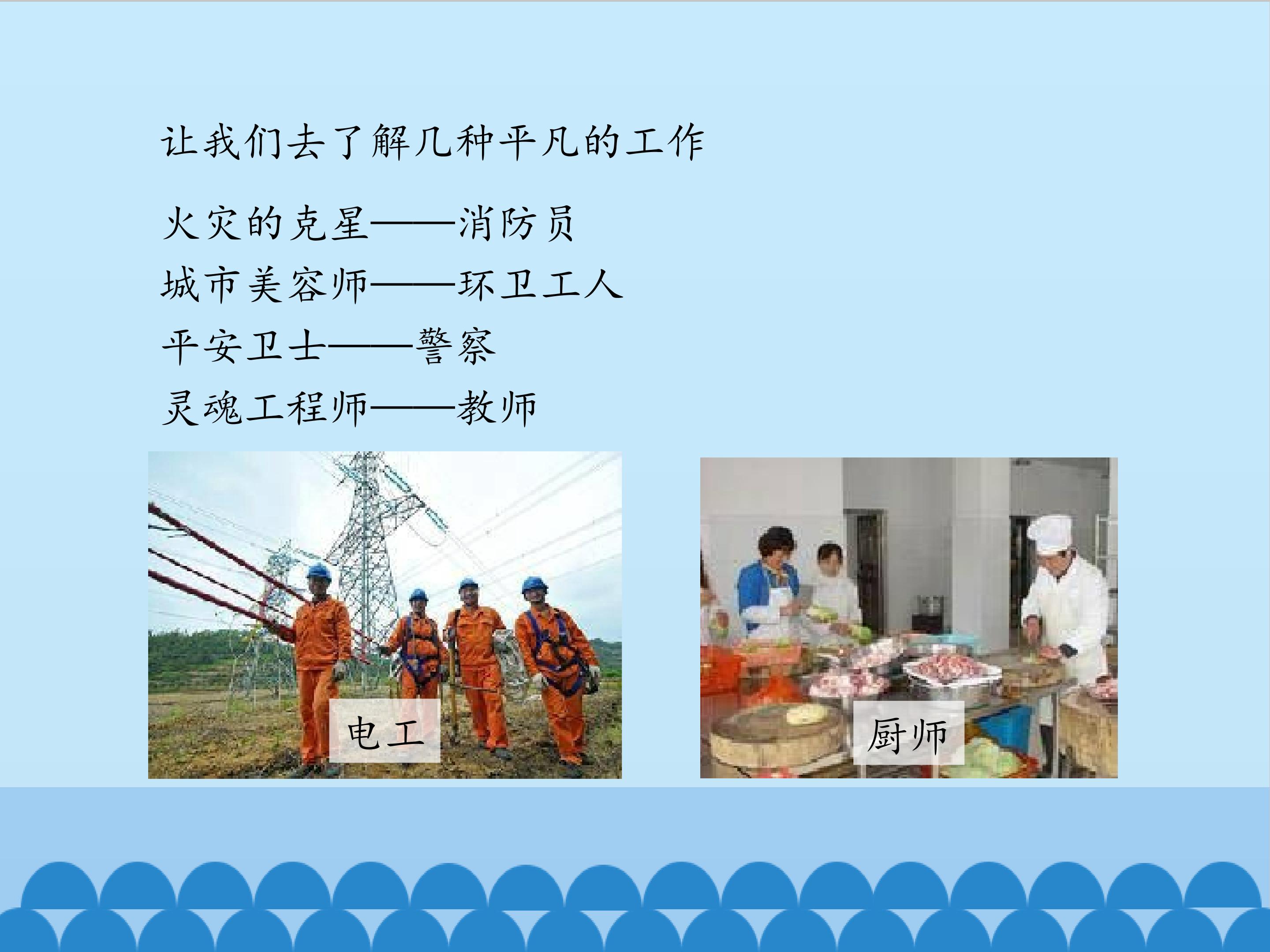 让我们去了解几种平凡的工作

火灾的克星——消防员
城市美容师——环卫工人
平安卫士——警察
灵魂工程师——教师

电工

厨师